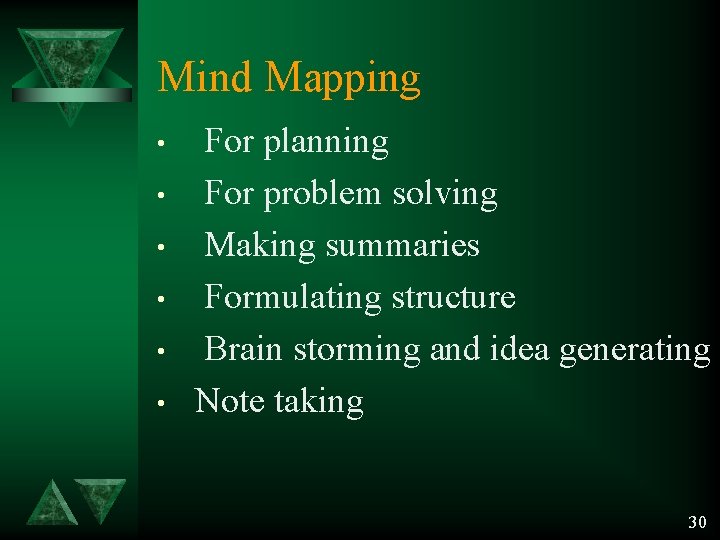 Mind Mapping

• For planning
• For problem solving
• Making summaries
• Formulating structure
• Brain storming and idea generating
• Note taking

30